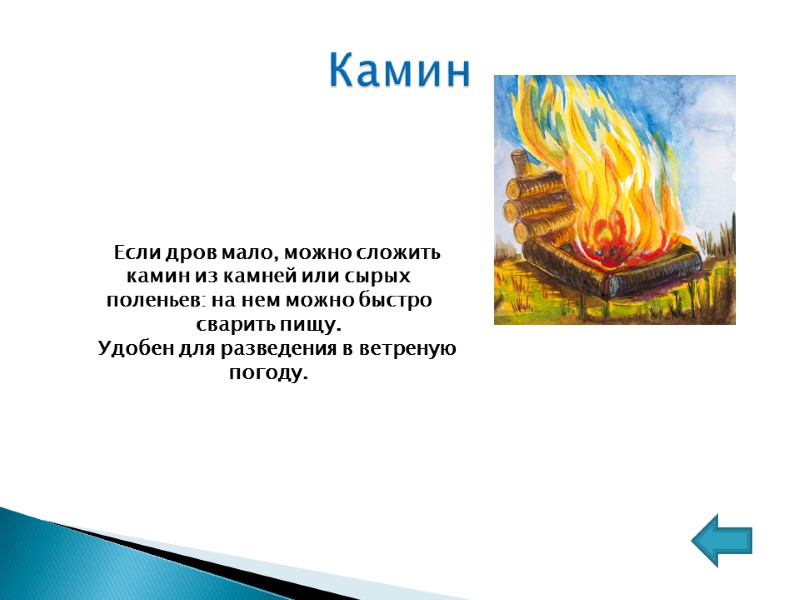 Камин

Если дров мало, можно сложить камин из камней или сырых поленьев: на нем можно быстро сварить пищу.
Удобен для разведения в ветреную погоду.